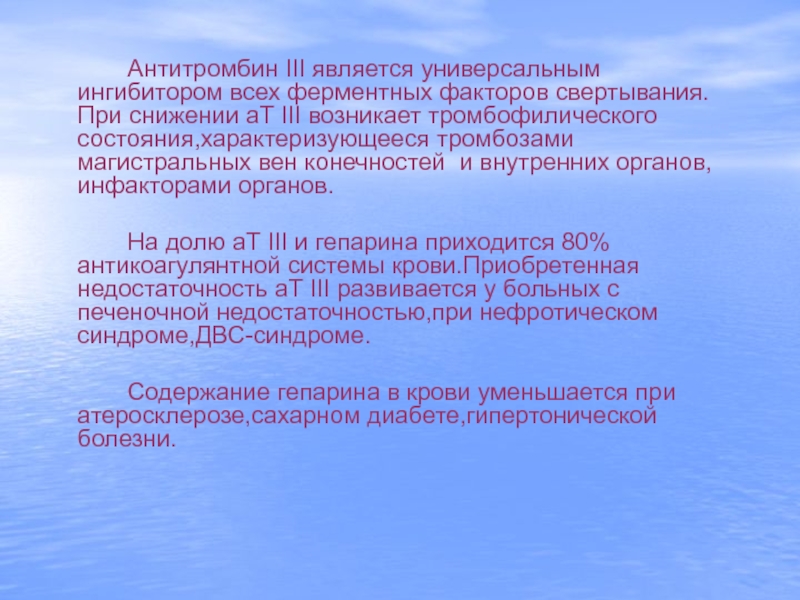 Антитромбин III является универсальным ингибитором всех ферментных факторов свертывания. При снижении аТ III возникает тромбофилического состояния,характеризующееся тромбозами магистральных вен конечностей  и внутренних органов, инфакторами органов.

На долю аТ III и гепарина приходится 80% антикоагулянтной системы крови.Приобретенная недостаточность аТ III развивается у больных с печеночной недостаточностью,при нефротическом синдроме,ДВС-синдроме.

Содержание гепарина в крови уменьшается при атеросклерозе,сахарном диабете,гипертонической болезни.